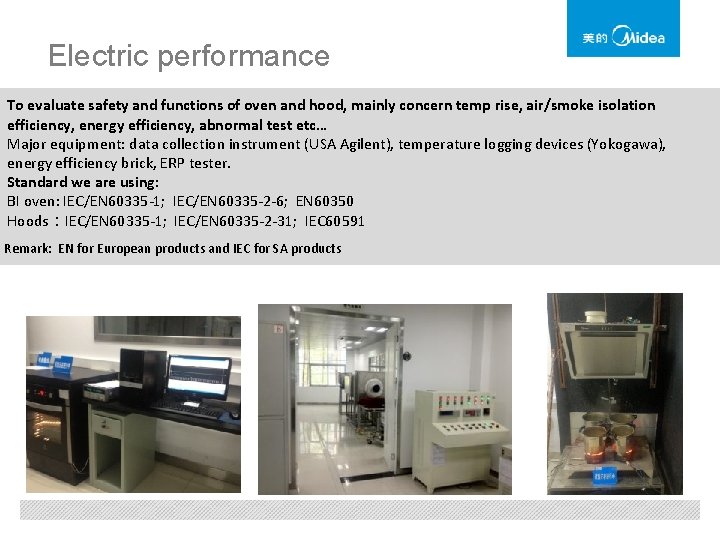 美的 Midea

Electric performance

To evaluate safety and functions of oven and hood, mainly concern temp rise, air/smoke isolation efficiency, energy efficiency, abnormal test etc…
Major equipment: data collection instrument (USA Agilent), temperature logging devices (Yokogawa), energy efficiency brick, ERP tester.
Standard we are using:
BI oven: IEC/EN60335-1; IEC/EN60335-2-6; EN60350
Hoods：IEC/EN60335-1; IEC/EN60335-2-31; IEC60591
Remark: EN for European products and IEC for SA products